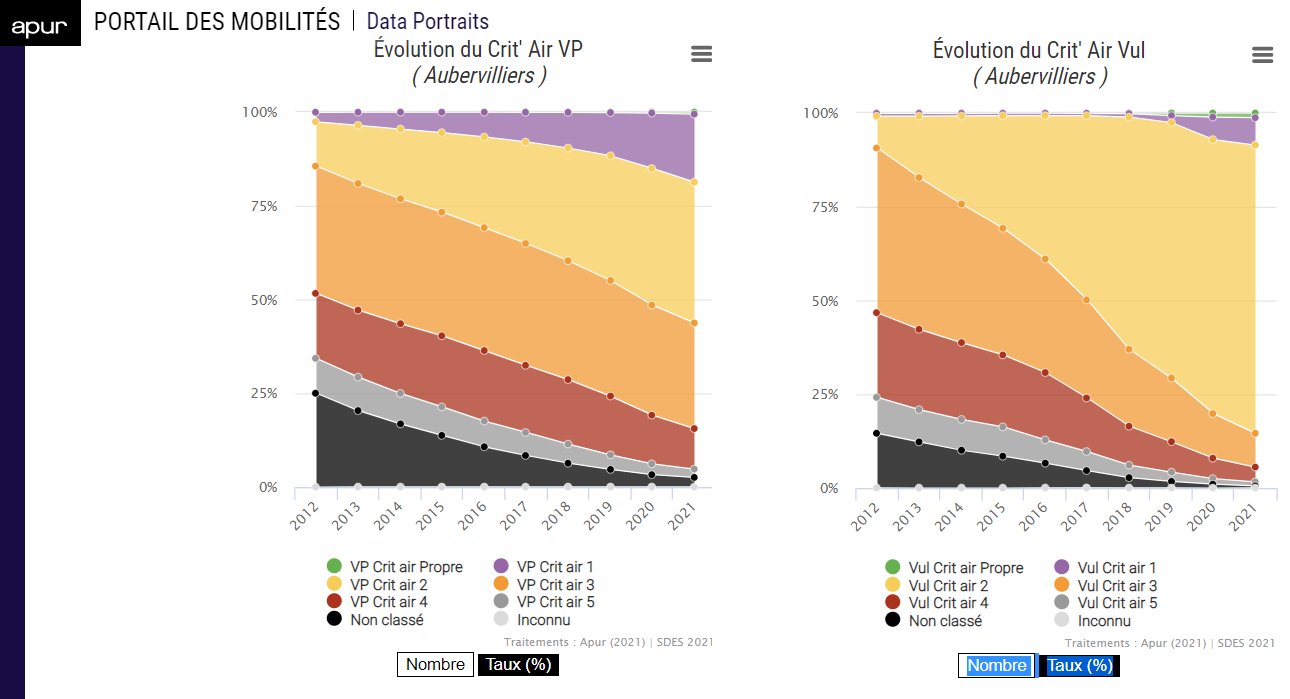 apur PORTAIL DES MOBILITÉS | Data Portraits

Évolution du Crit' Air VP
( Aubervilliers )

100%
75%
50%
25%
0%

2012 2013 2014 2015 2016 2017 2018 2019 2020 2021

VP Crit air Propre
VP Crit air 1
VP Crit air 2
VP Crit air 3
VP Crit air 4
VP Crit air 5
Non classé
Inconnu

Traitements : Apur (2021) | SDES 2021

Nombre Taux (%)

Évolution du Crit' Air Vul
( Aubervilliers )

100%
75%
50%
25%
0%

2012 2013 2014 2015 2016 2017 2018 2019 2020 2021

Vul Crit air Propre
Vul Crit air 1
Vul Crit air 2
Vul Crit air 3
Vul Crit air 4
Vul Crit air 5
Non classé
Inconnu

Traitements : Apur (2021) | SDES 2021

Nombre Taux (%)